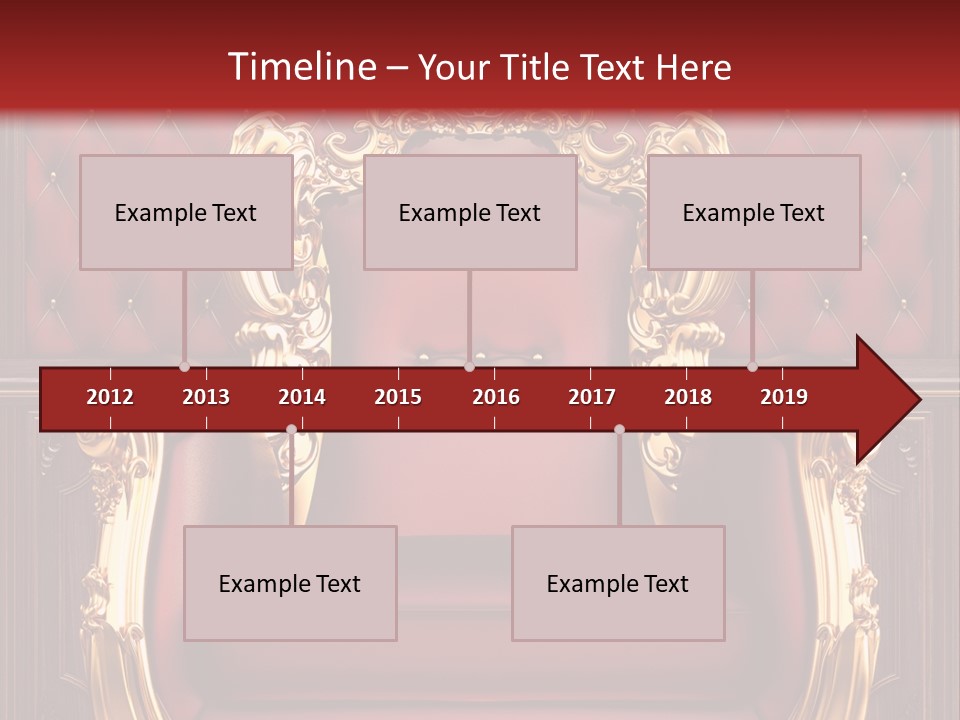 Timeline – Your Title Text Here

Example Text

Example Text

Example Text

2012 2013 2014 2015 2016 2017 2018 2019

Example Text

Example Text